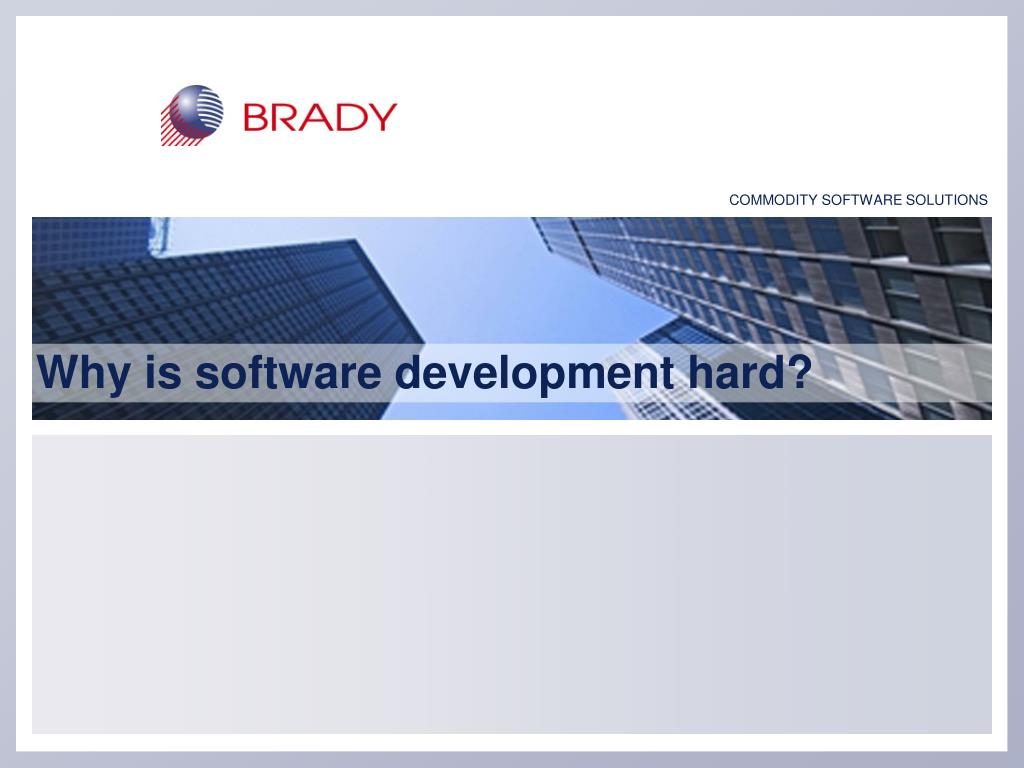 BRADY

COMMODITY SOFTWARE SOLUTIONS

Why is software development hard?